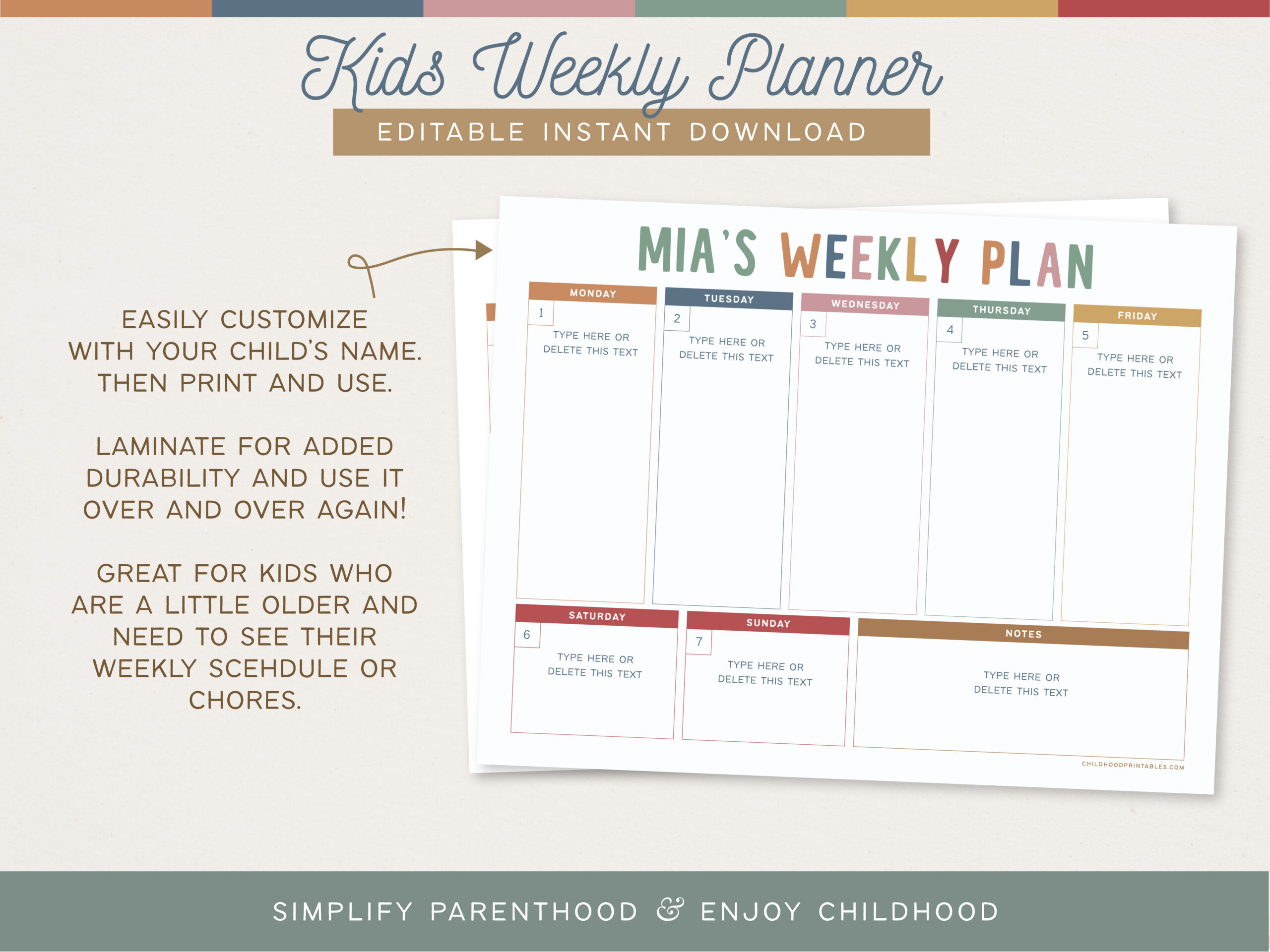 Kids Weekly Planner

EDITABLE INSTANT DOWNLOAD

EASILY CUSTOMIZE WITH YOUR CHILD'S NAME. THEN PRINT AND USE.

LAMINATE FOR ADDED DURABILITY AND USE IT OVER AND OVER AGAIN!

GREAT FOR KIDS WHO ARE A LITTLE OLDER AND NEED TO SEE THEIR WEEKLY SCEHDULE OR CHORES.

MIA'S WEEKLY PLAN

MONDAY
1
TYPE HERE OR DELETE THIS TEXT

TUESDAY
2
TYPE HERE OR DELETE THIS TEXT

WEDNESDAY
3
TYPE HERE OR DELETE THIS TEXT

THURSDAY
4
TYPE HERE OR DELETE THIS TEXT

FRIDAY
5
TYPE HERE OR DELETE THIS TEXT

SATURDAY
6
TYPE HERE OR DELETE THIS TEXT

SUNDAY
7
TYPE HERE OR DELETE THIS TEXT

NOTES
TYPE HERE OR DELETE THIS TEXT

CHILDHOODPRINTABLES.COM

SIMPLIFY PARENTHOOD & ENJOY CHILDHOOD